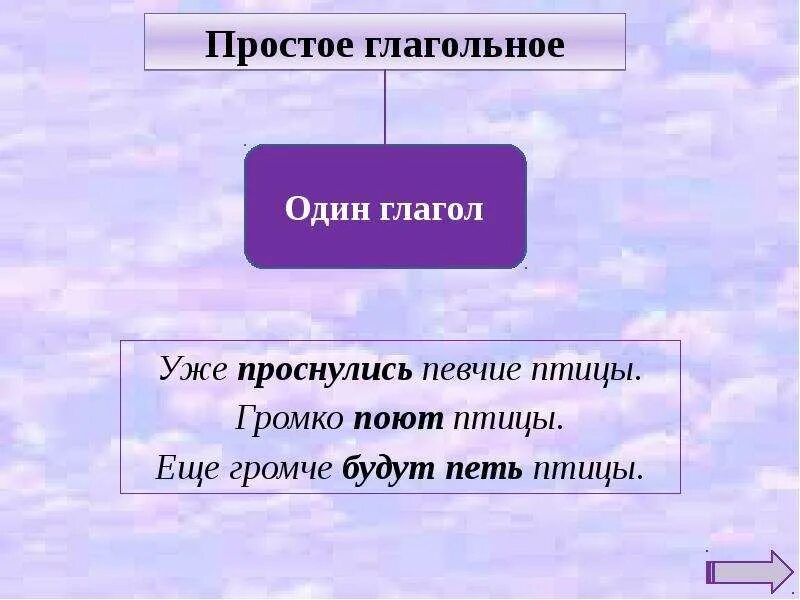 Простое глагольное

Один глагол

Уже проснулись певчие птицы.
Громко поют птицы.
Еще громче будут петь птицы.